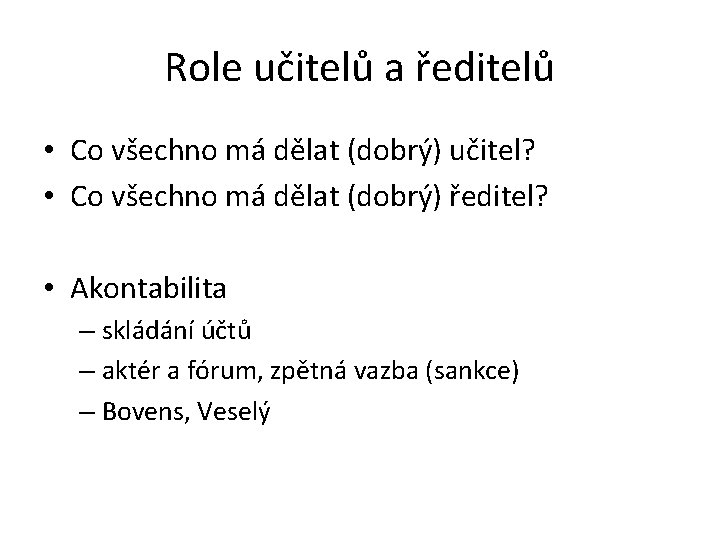 Role učitelů a ředitelů

• Co všechno má dělat (dobrý) učitel?
• Co všechno má dělat (dobrý) ředitel?

• Akontabilita
– skládání účtů
– aktér a fórum, zpětná vazba (sankce)
– Bovens, Veselý